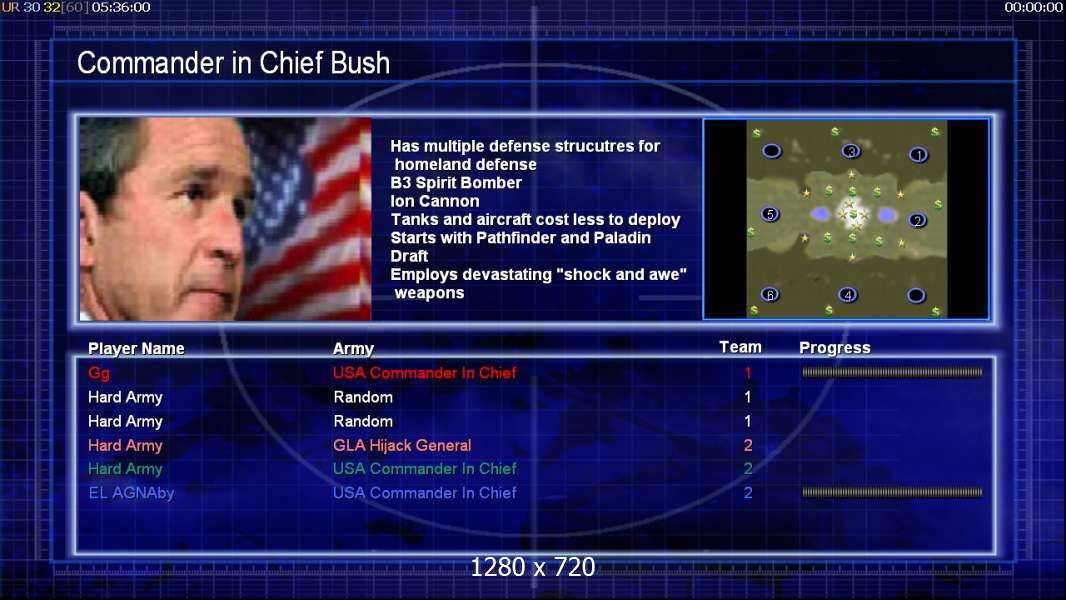 UR 30 32[60] 05:36:00

00:00:00

Commander in Chief Bush

Has multiple defense strucutres for homeland defense
B3 Spirit Bomber
Ion Cannon
Tanks and aircraft cost less to deploy
Starts with Pathfinder and Paladin
Draft
Employs devastating "shock and awe" weapons

3 1 5 2 6 4

| Player Name | Army | Team | Progress |
|---|---|---|---|
| Gg | USA Commander In Chief | 1 | |
| Hard Army | Random | 1 | |
| Hard Army | Random | 1 | |
| Hard Army | GLA Hijack General | 2 | |
| Hard Army | USA Commander In Chief | 2 | |
| EL AGNAby | USA Commander In Chief | 2 | |

1280 x 720